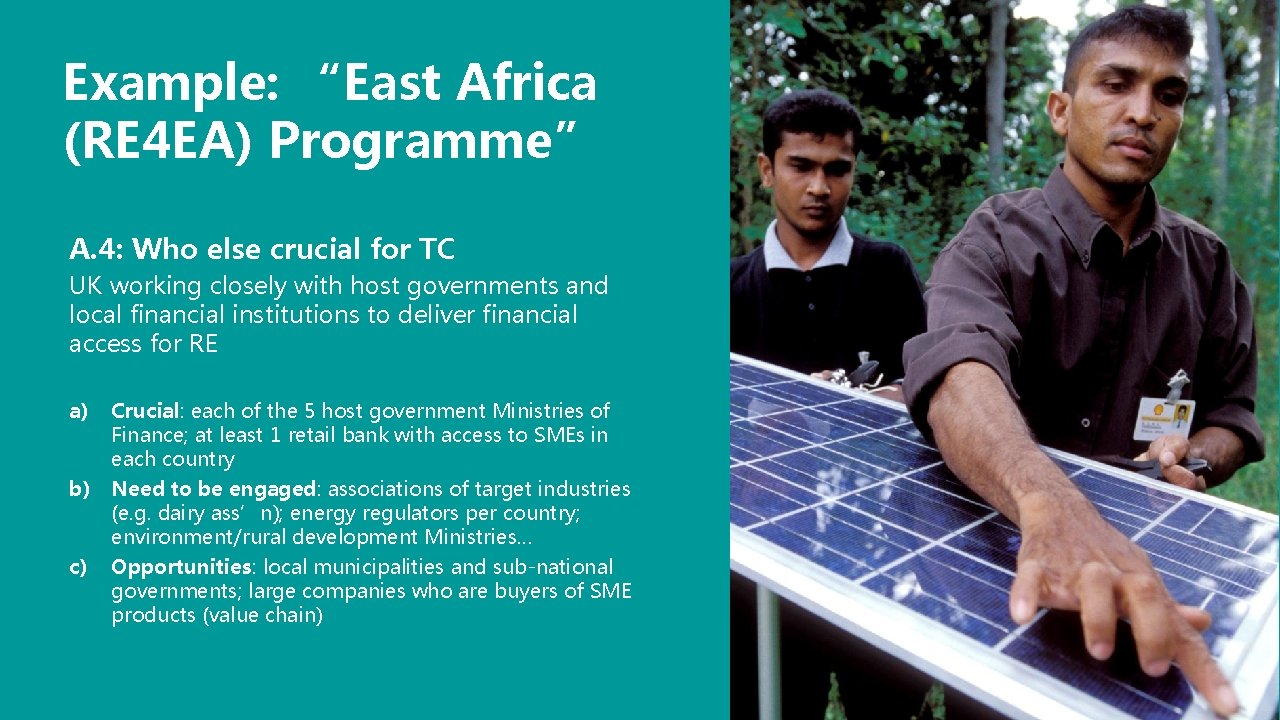 Example: “East Africa (RE4EA) Programme”

A.4: Who else crucial for TC

UK working closely with host governments and local financial institutions to deliver financial access for RE

a) Crucial: each of the 5 host government Ministries of Finance; at least 1 retail bank with access to SMEs in each country
b) Need to be engaged: associations of target industries (e.g. dairy ass’n); energy regulators per country; environment/rural development Ministries…
c) Opportunities: local municipalities and sub-national governments; large companies who are buyers of SME products (value chain)